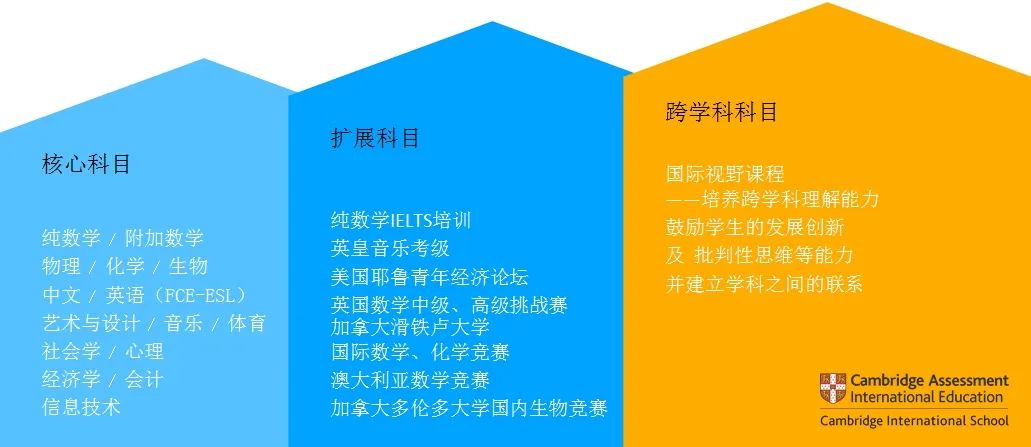 核心科目

纯数学 / 附加数学
物理 / 化学 / 生物
中文 / 英语（FCE-ESL）
艺术与设计 / 音乐 / 体育
社会学 / 心理
经济学 / 会计
信息技术

扩展科目

纯数学IELTS培训
英皇音乐考级
美国耶鲁青年经济论坛
英国数学中级、高级挑战赛
加拿大滑铁卢大学
国际数学、化学竞赛
澳大利亚数学竞赛
加拿大多伦多大学国内生物竞赛

跨学科科目

国际视野课程
——培养跨学科理解能力
鼓励学生的发展创新
及 批判性思维等能力
并建立学科之间的联系

Cambridge Assessment
International Education
Cambridge International School